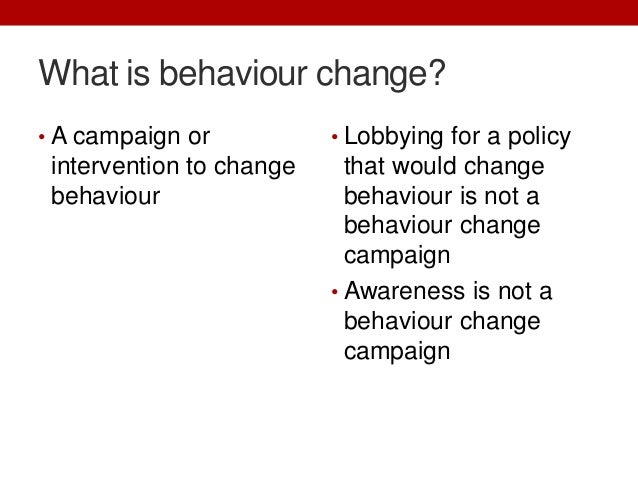 What is behaviour change?

• A campaign or intervention to change behaviour

• Lobbying for a policy that would change behaviour is not a behaviour change campaign
• Awareness is not a behaviour change campaign